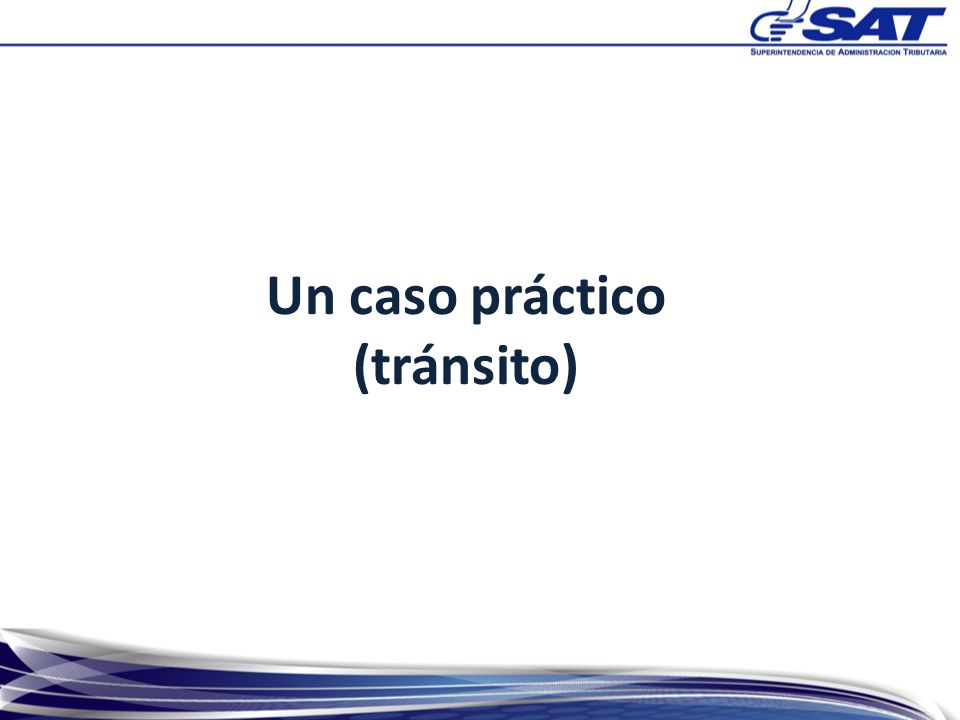 SAT
SUPERINTENDENCIA DE ADMINISTRACION TRIBUTARIA

Un caso práctico
(tránsito)